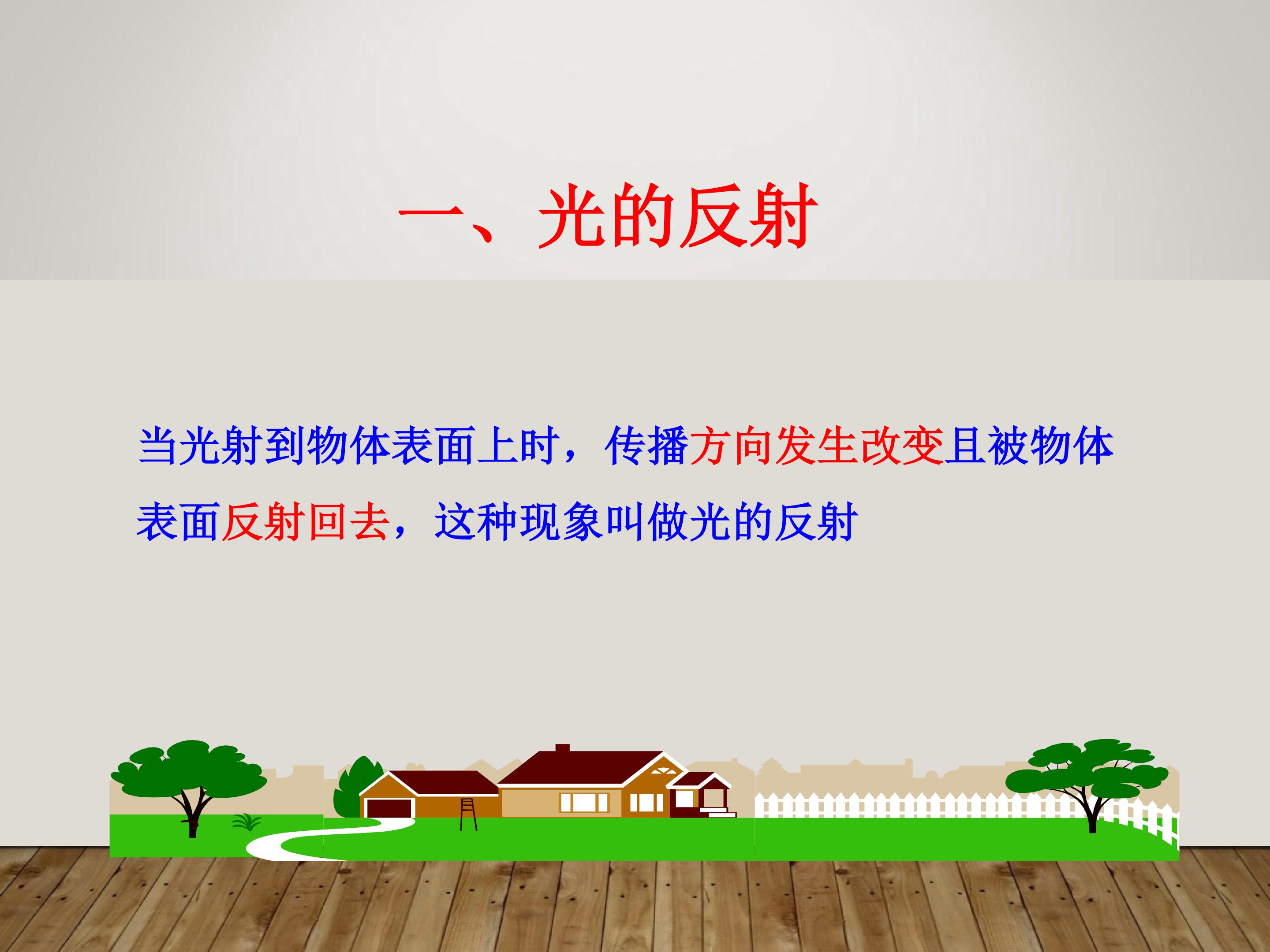 一、光的反射

当光射到物体表面上时，传播方向发生改变且被物体表面反射回去，这种现象叫做光的反射